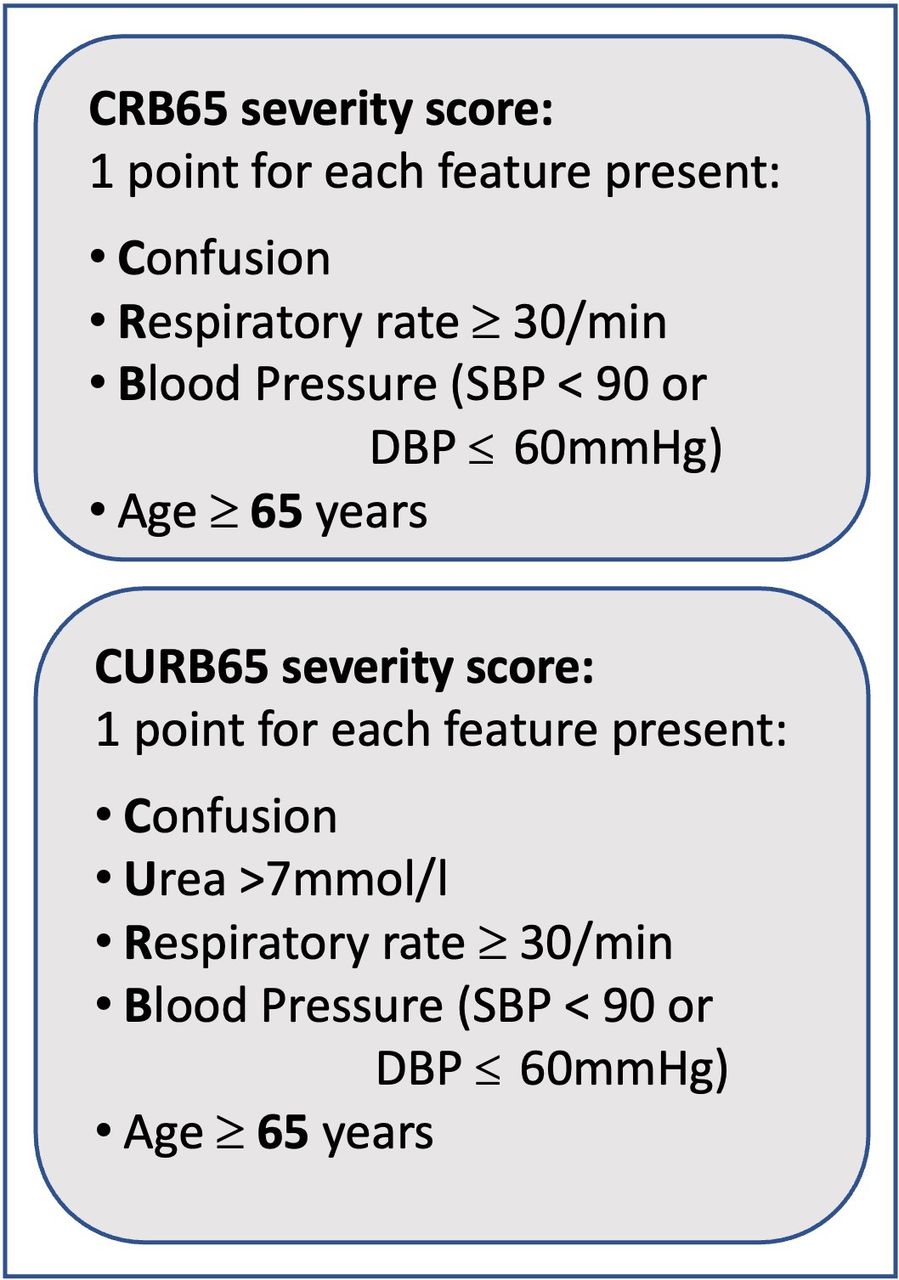 CRB65 severity score:
1 point for each feature present:

• Confusion
• Respiratory rate $\geq$ 30/min
• Blood Pressure (SBP < 90 or DBP $\leq$ 60mmHg)
• Age $\geq$ 65 years

CURB65 severity score:
1 point for each feature present:

• Confusion
• Urea >7mmol/l
• Respiratory rate $\geq$ 30/min
• Blood Pressure (SBP < 90 or DBP $\leq$ 60mmHg)
• Age $\geq$ 65 years